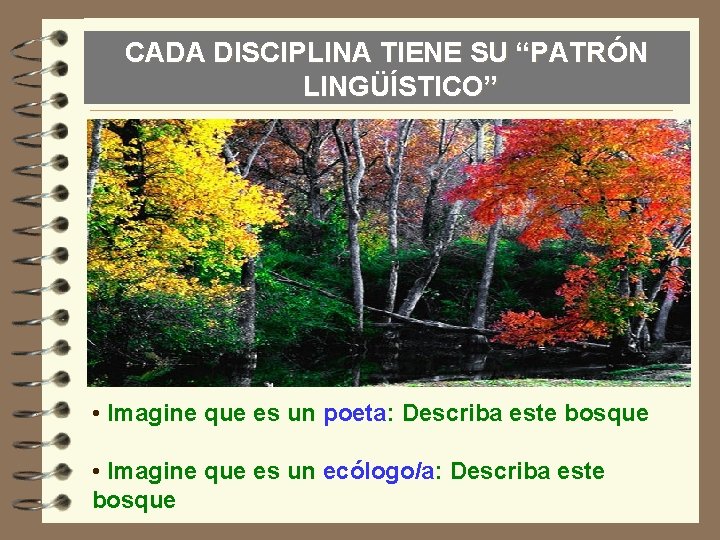 CADA DISCIPLINA TIENE SU "PATRÓN LINGÜÍSTICO"

• Imagine que es un poeta: Describa este bosque

• Imagine que es un ecólogo/a: Describa este bosque